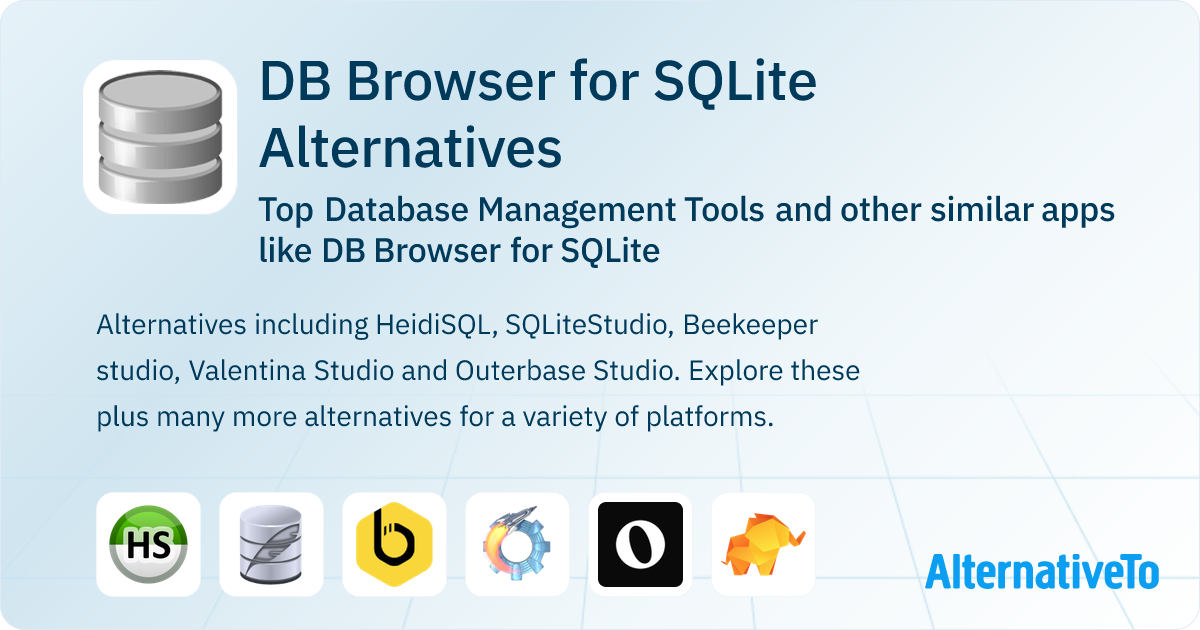 DB Browser for SQLite Alternatives

Top Database Management Tools and other similar apps like DB Browser for SQLite

Alternatives including HeidiSQL, SQLiteStudio, Beekeeper studio, Valentina Studio and Outerbase Studio. Explore these plus many more alternatives for a variety of platforms.

HS

AlternativeTo